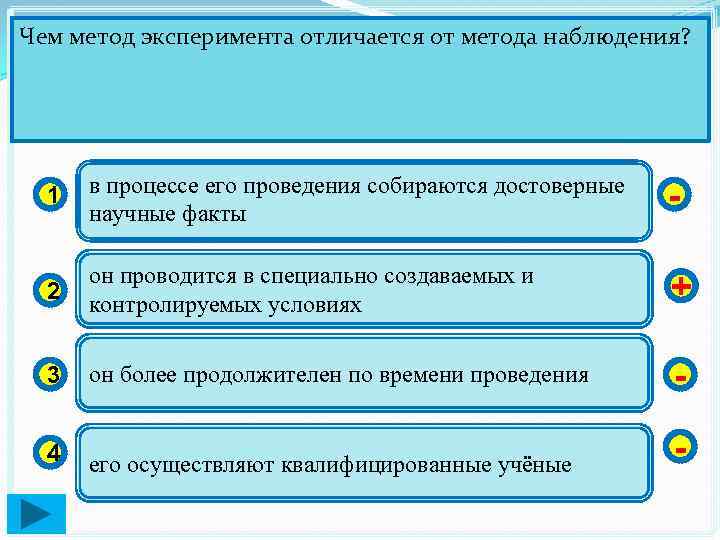 Чем метод эксперимента отличается от метода наблюдения?

1 в процессе его проведения собираются достоверные научные факты -

2 он проводится в специально создаваемых и контролируемых условиях +

3 он более продолжителен по времени проведения -

4 его осуществляют квалифицированные учёные -